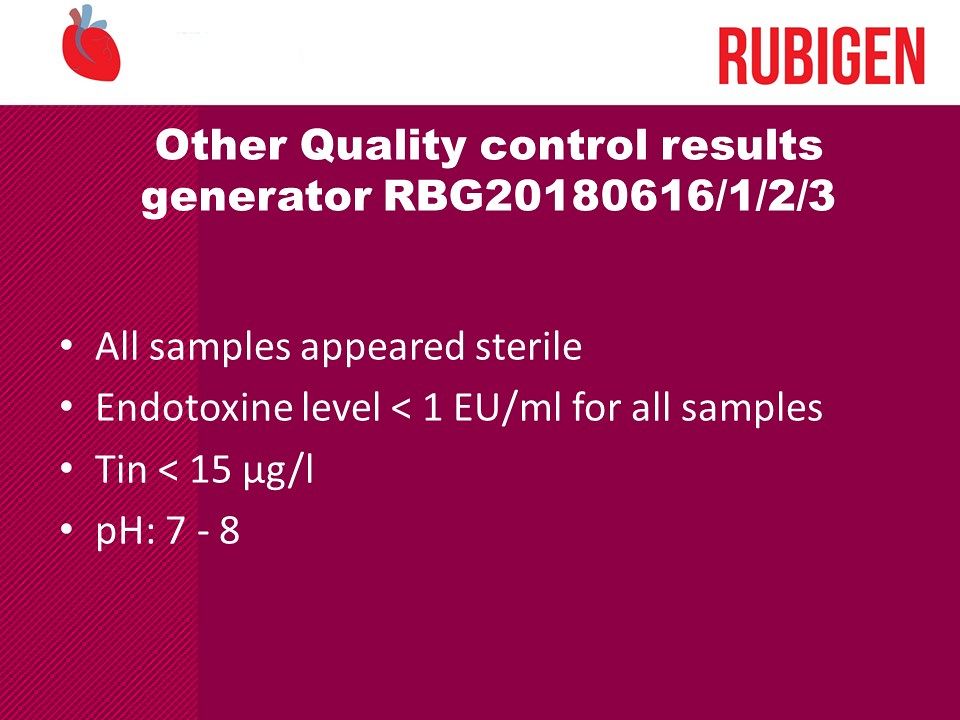 RUBIGEN

Other Quality control results generator RBG20180616/1/2/3

• All samples appeared sterile
• Endotoxine level < 1 EU/ml for all samples
• Tin < 15 µg/l
• pH: 7 - 8